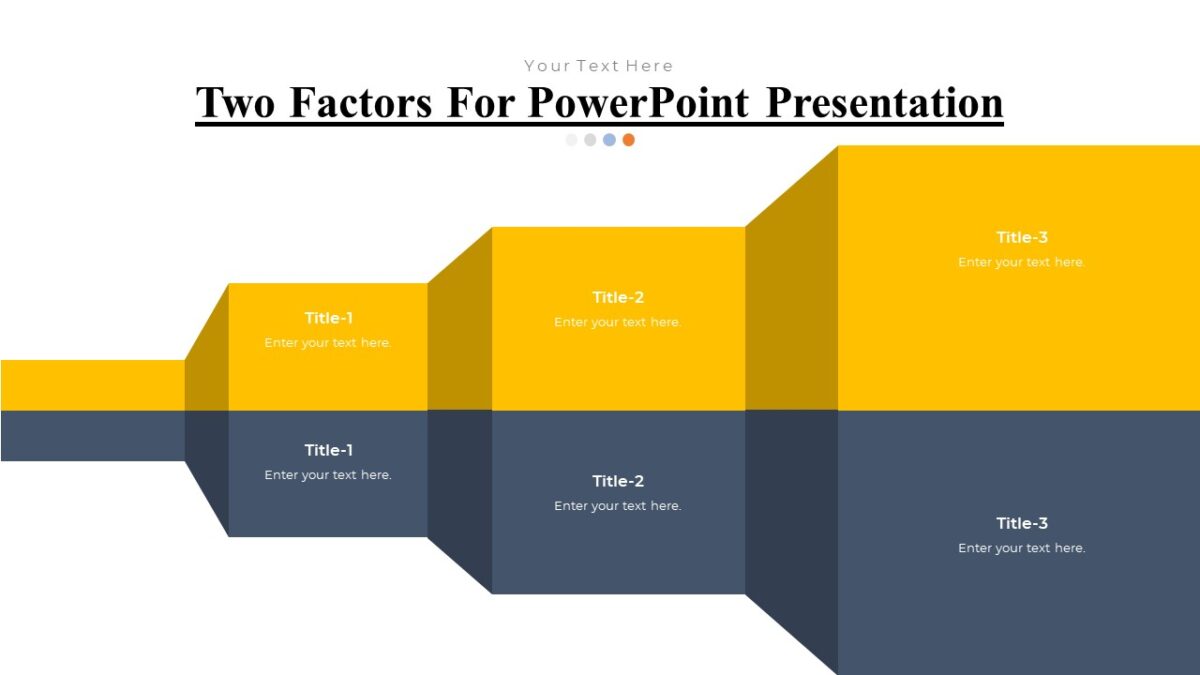 Your Text Here

Two Factors For PowerPoint Presentation

Title-1
Enter your text here.

Title-2
Enter your text here.

Title-3
Enter your text here.

Title-1
Enter your text here.

Title-2
Enter your text here.

Title-3
Enter your text here.